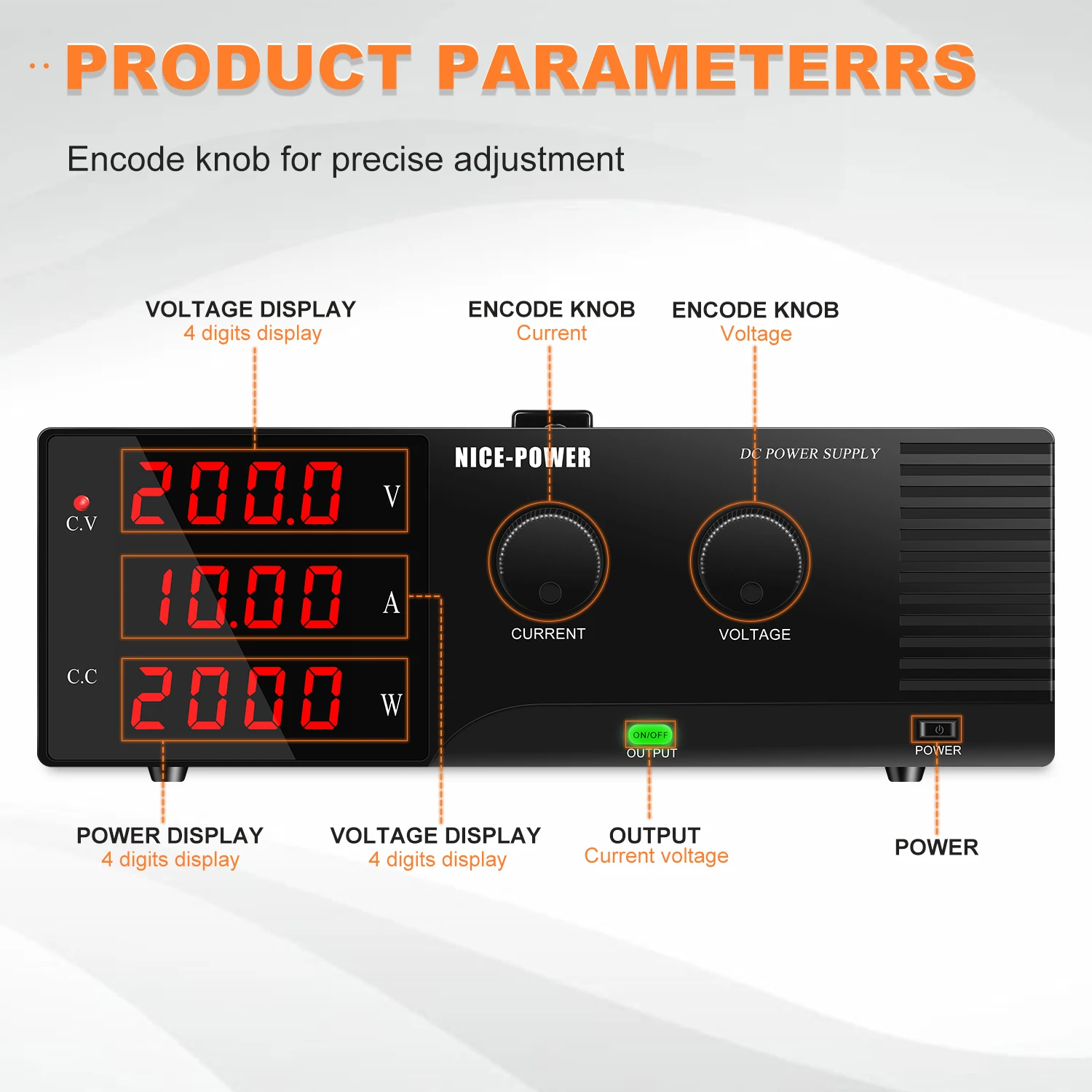 PRODUCT PARAMETERRS

Encode knob for precise adjustment

VOLTAGE DISPLAY
4 digits display

ENCODE KNOB
Current

ENCODE KNOB
Voltage

NICE-POWER

DC POWER SUPPLY

C.V

200.0 V

10.00 A

C.C

2000 W

CURRENT

VOLTAGE

ON/OFF
OUTPUT

POWER

POWER DISPLAY
4 digits display

VOLTAGE DISPLAY
4 digits display

OUTPUT
Current voltage

POWER